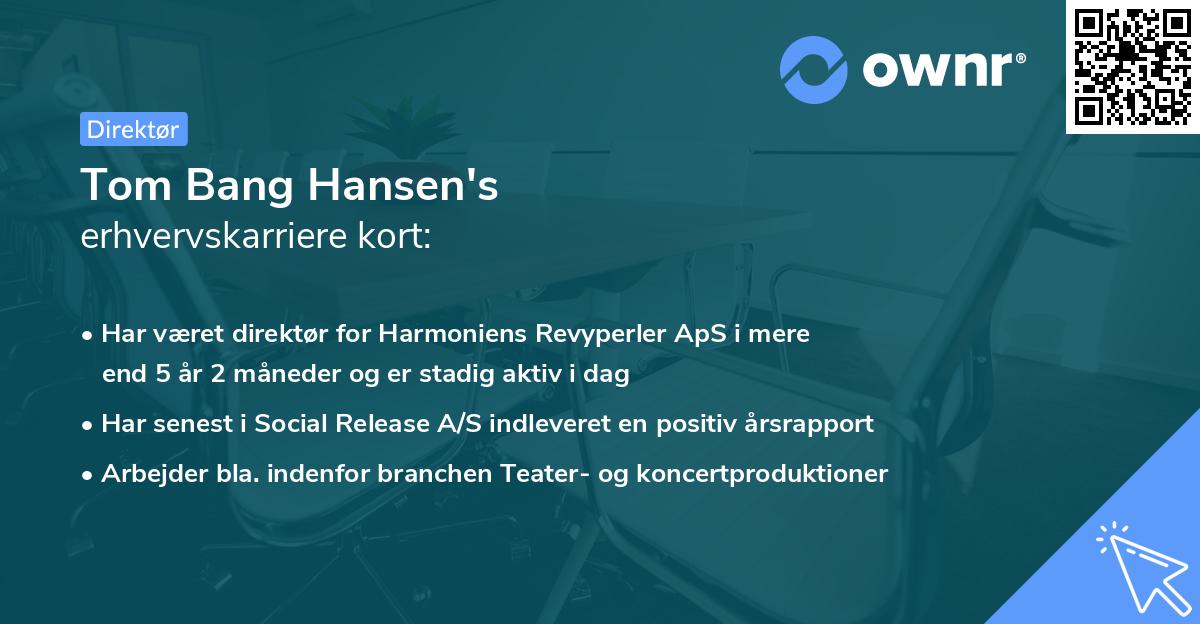 ownr®

Direktør

Tom Bang Hansen's
erhvervskarriere kort:

• Har været direktør for Harmoniens Revyperler ApS i mere end 5 år 2 måneder og er stadig aktiv i dag
• Har senest i Social Release A/S indleveret en positiv årsrapport
• Arbejder bla. indenfor branchen Teater- og koncertproduktioner